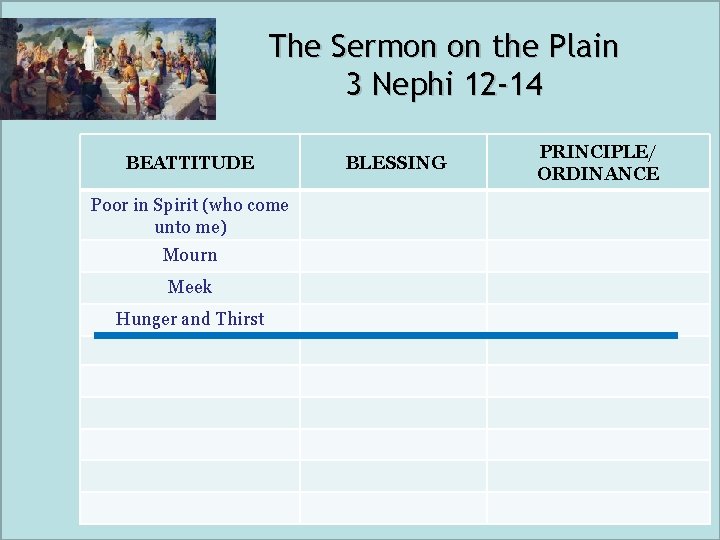 The Sermon on the Plain
3 Nephi 12-14

| BEATTITUDE | BLESSING | PRINCIPLE/ ORDINANCE |
|---|---|---|
| Poor in Spirit (who come unto me) | | |
| Mourn | | |
| Meek | | |
| Hunger and Thirst | | |
| | | |
| | | |
| | | |
| | | |
| | | |
| | | |